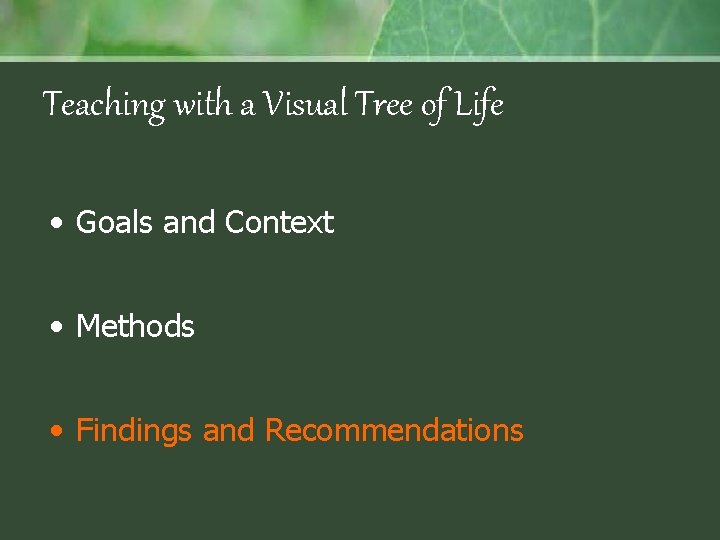 Teaching with a Visual Tree of Life

• Goals and Context

• Methods

• Findings and Recommendations